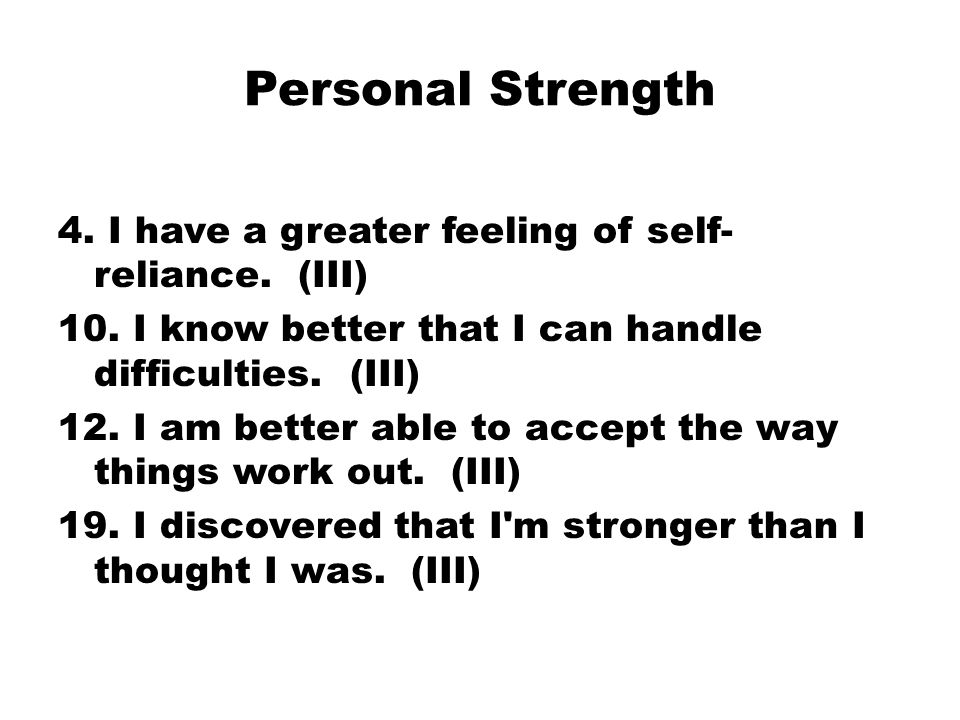 Personal Strength

4. I have a greater feeling of self-reliance. (III)

10. I know better that I can handle difficulties. (III)

12. I am better able to accept the way things work out. (III)

19. I discovered that I'm stronger than I thought I was. (III)